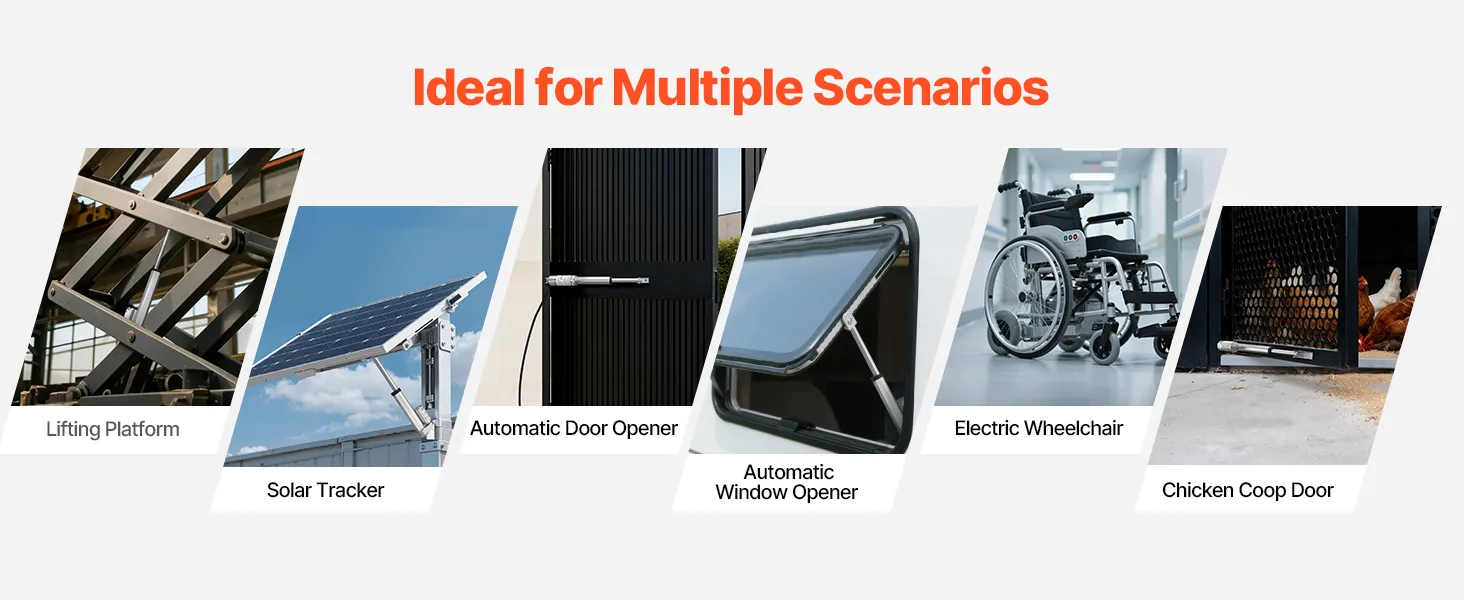 Ideal for Multiple Scenarios

Lifting Platform

Solar Tracker

Automatic Door Opener

Automatic Window Opener

Electric Wheelchair

Chicken Coop Door